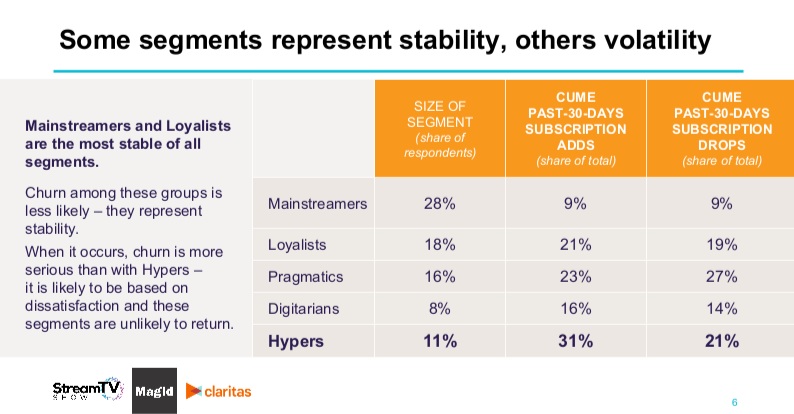 Some segments represent stability, others volatility

Mainstreamers and Loyalists are the most stable of all segments.

Churn among these groups is less likely – they represent stability.

When it occurs, churn is more serious than with Hypers – it is likely to be based on dissatisfaction and these segments are unlikely to return.

| | SIZE OF SEGMENT (share of respondents) | CUME PAST-30-DAYS SUBSCRIPTION ADDS (share of total) | CUME PAST-30-DAYS SUBSCRIPTION DROPS (share of total) |
|---|---|---|---|
| Mainstreamers | 28% | 9% | 9% |
| Loyalists | 18% | 21% | 19% |
| Pragmatics | 16% | 23% | 27% |
| Digitarians | 8% | 16% | 14% |
| Hypers | 11% | 31% | 21% |

StreamTV SHOW
Magid
claritas

6